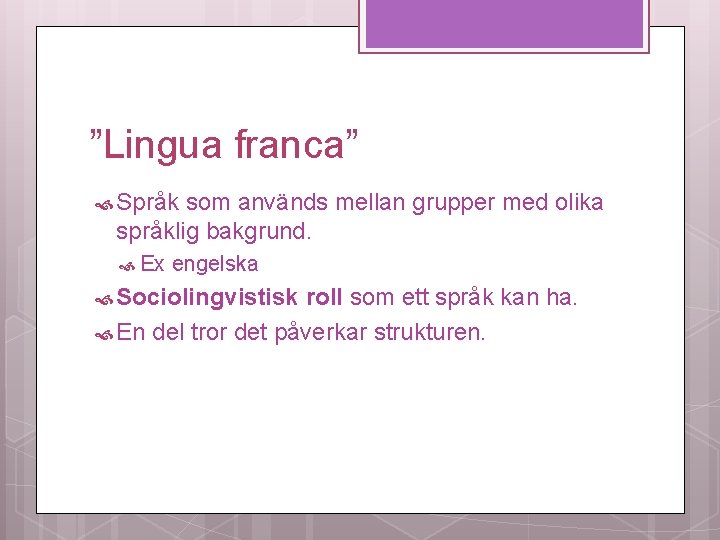 ”Lingua franca”

Språk som används mellan grupper med olika språklig bakgrund.

Ex engelska

Sociolingvistisk roll som ett språk kan ha.

En del tror det påverkar strukturen.